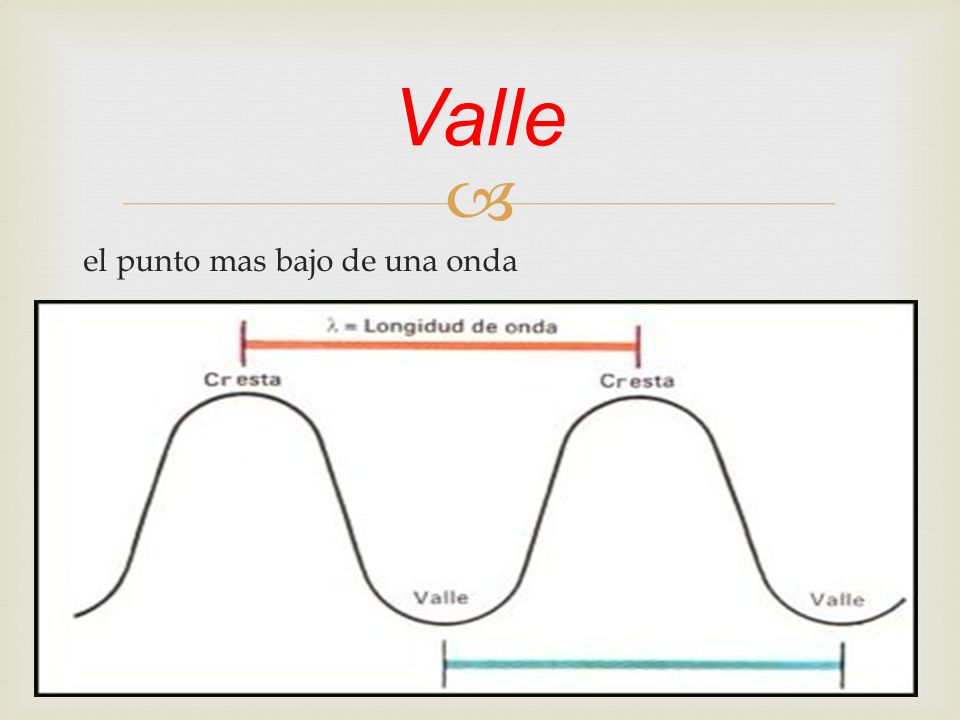 Valle

el punto mas bajo de una onda

$\lambda$ = Longidud de onda

Cresta

Cresta

Valle

Valle